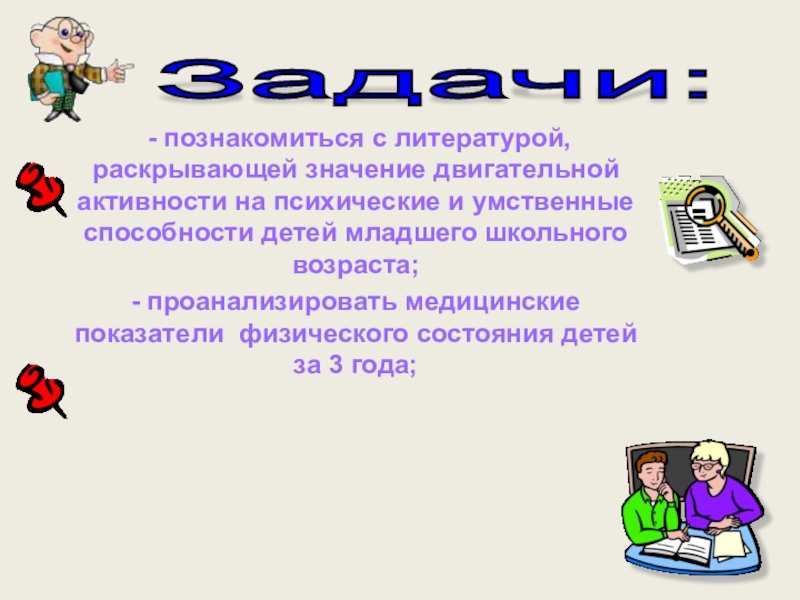 Задачи:

- познакомиться с литературой, раскрывающей значение двигательной активности на психические и умственные способности детей младшего школьного возраста;

- проанализировать медицинские показатели физического состояния детей за 3 года;